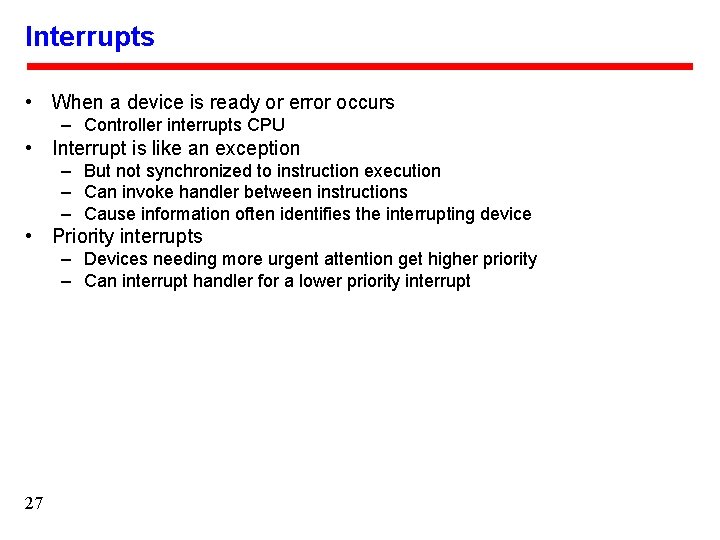 Interrupts

• When a device is ready or error occurs
  – Controller interrupts CPU
• Interrupt is like an exception
  – But not synchronized to instruction execution
  – Can invoke handler between instructions
  – Cause information often identifies the interrupting device
• Priority interrupts
  – Devices needing more urgent attention get higher priority
  – Can interrupt handler for a lower priority interrupt

27